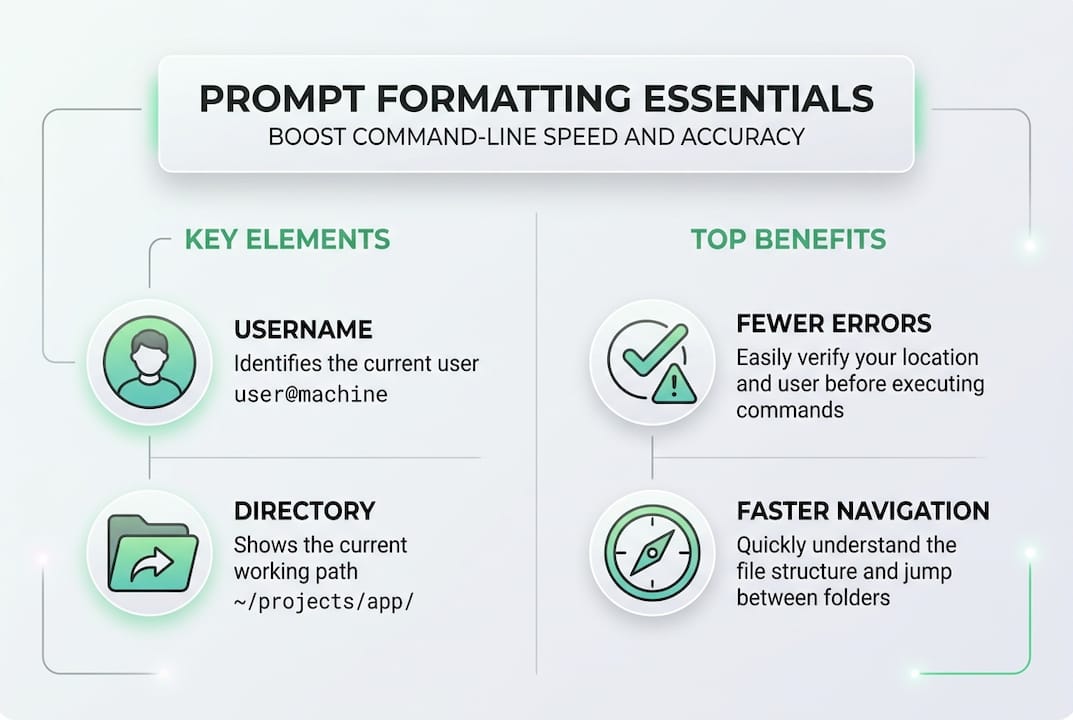 PROMPT FORMATTING ESSENTIALS
BOOST COMMAND-LINE SPEED AND ACCURACY

KEY ELEMENTS

USERNAME
Identifies the current user
user@machine

DIRECTORY
Shows the current working path
~/projects/app/

TOP BENEFITS

FEWER ERRORS
Easily verify your location and user before executing commands

FASTER NAVIGATION
Quickly understand the file structure and jump between folders